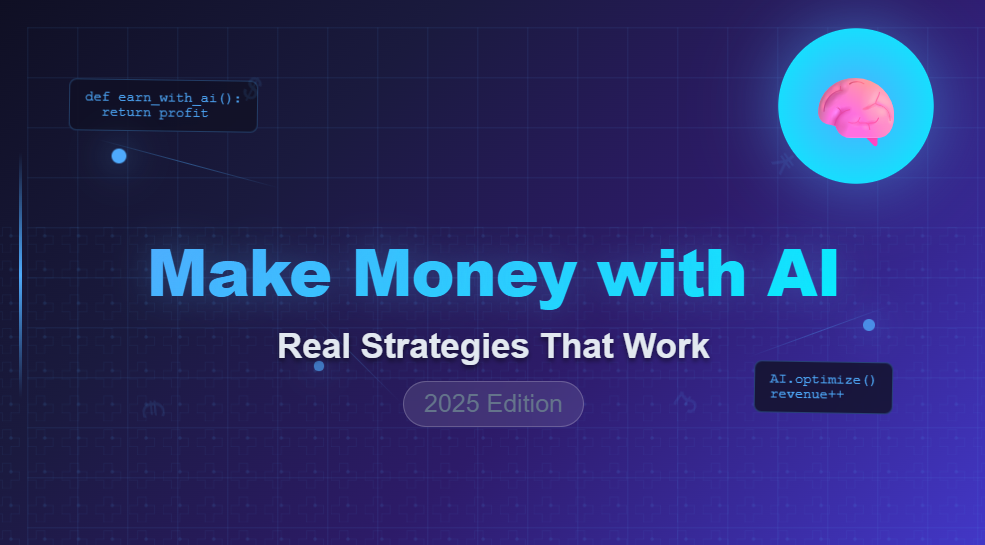 def earn_with_ai():
  return profit

Make Money with AI

Real Strategies That Work

2025 Edition

AI.optimize()
revenue++